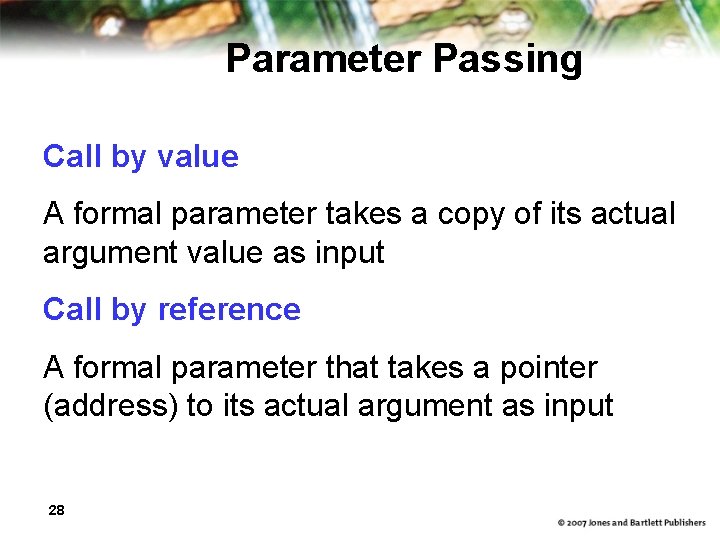 Parameter Passing

Call by value

A formal parameter takes a copy of its actual argument value as input

Call by reference

A formal parameter that takes a pointer (address) to its actual argument as input

28

© 2007 Jones and Bartlett Publishers